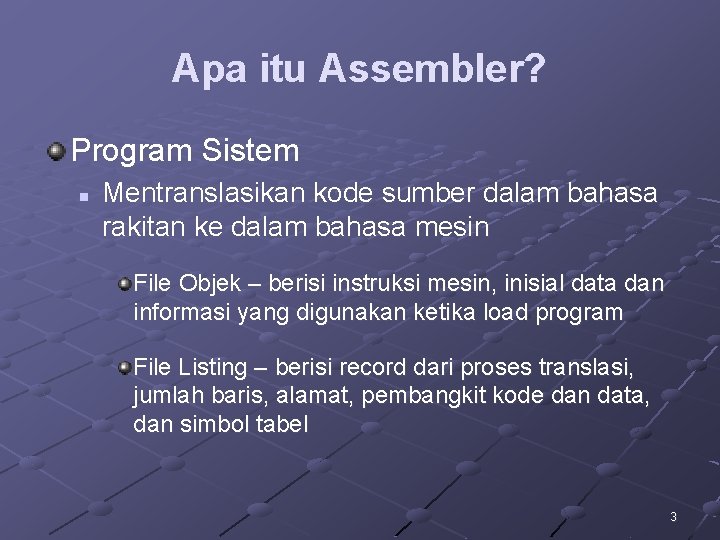 Apa itu Assembler?

Program Sistem

Mentranslasikan kode sumber dalam bahasa rakitan ke dalam bahasa mesin

File Objek – berisi instruksi mesin, inisial data dan informasi yang digunakan ketika load program

File Listing – berisi record dari proses translasi, jumlah baris, alamat, pembangkit kode dan data, dan simbol tabel

3